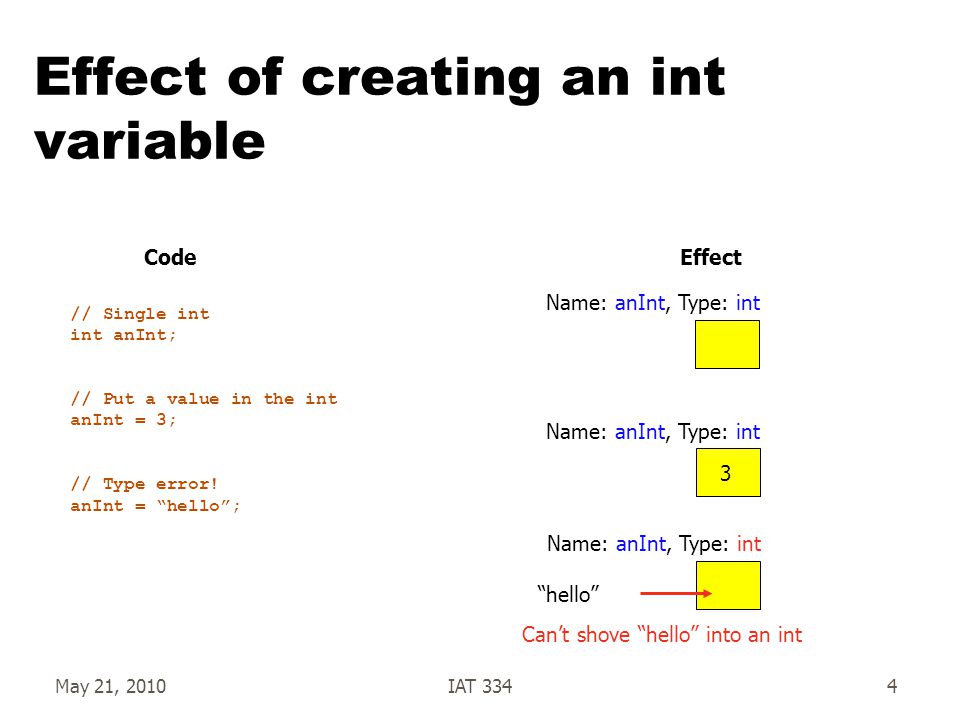 Effect of creating an int variable

Code

// Single int
int anInt;

// Put a value in the int
anInt = 3;

// Type error!
anInt = “hello”;

Effect

Name: anInt, Type: int

Name: anInt, Type: int

3

Name: anInt, Type: int

“hello”

Can’t shove “hello” into an int

May 21, 2010

IAT 334

4